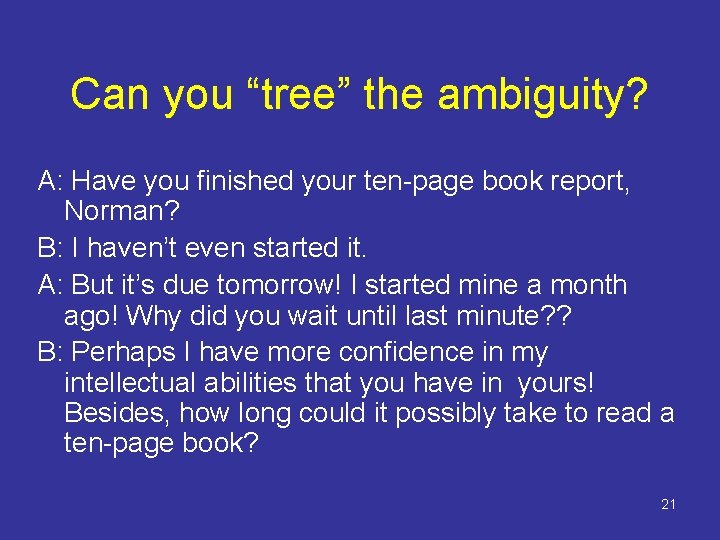 Can you “tree” the ambiguity?

A: Have you finished your ten-page book report, Norman?

B: I haven’t even started it.

A: But it’s due tomorrow! I started mine a month ago! Why did you wait until last minute??

B: Perhaps I have more confidence in my intellectual abilities that you have in yours! Besides, how long could it possibly take to read a ten-page book?

21